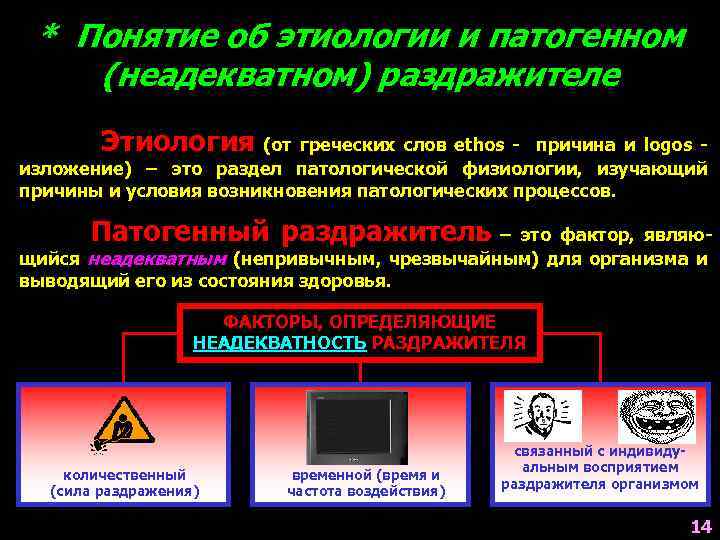 * Понятие об этиологии и патогенном (неадекватном) раздражителе

Этиология (от греческих слов ethos - причина и logos - изложение) – это раздел патологической физиологии, изучающий причины и условия возникновения патологических процессов.

Патогенный раздражитель – это фактор, являющийся неадекватным (непривычным, чрезвычайным) для организма и выводящий его из состояния здоровья.

ФАКТОРЫ, ОПРЕДЕЛЯЮЩИЕ НЕАДЕКВАТНОСТЬ РАЗДРАЖИТЕЛЯ

количественный (сила раздражения)

временной (время и частота воздействия)

связанный с индивидуальным восприятием раздражителя организмом

14